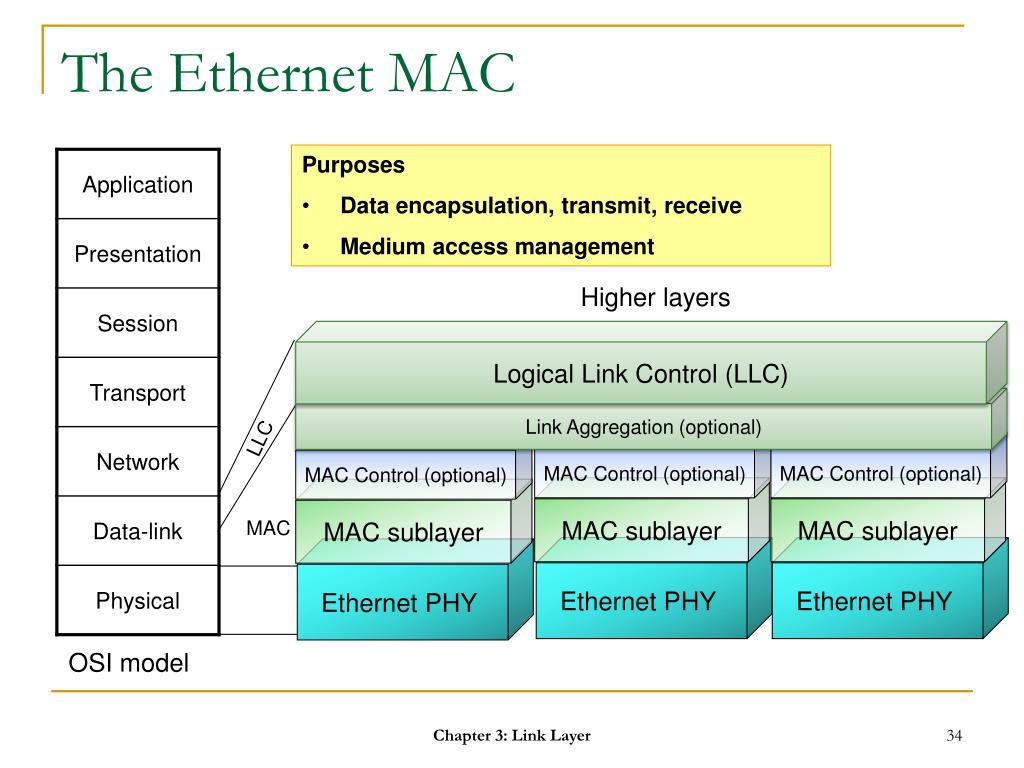 The Ethernet MAC

Application

Presentation

Session

Transport

Network

Data-link

Physical

OSI model

Purposes
• Data encapsulation, transmit, receive
• Medium access management

Higher layers

Logical Link Control (LLC)

Link Aggregation (optional)

LLC

MAC

MAC Control (optional)

MAC Control (optional)

MAC Control (optional)

MAC sublayer

MAC sublayer

MAC sublayer

Ethernet PHY

Ethernet PHY

Ethernet PHY

Chapter 3: Link Layer

34